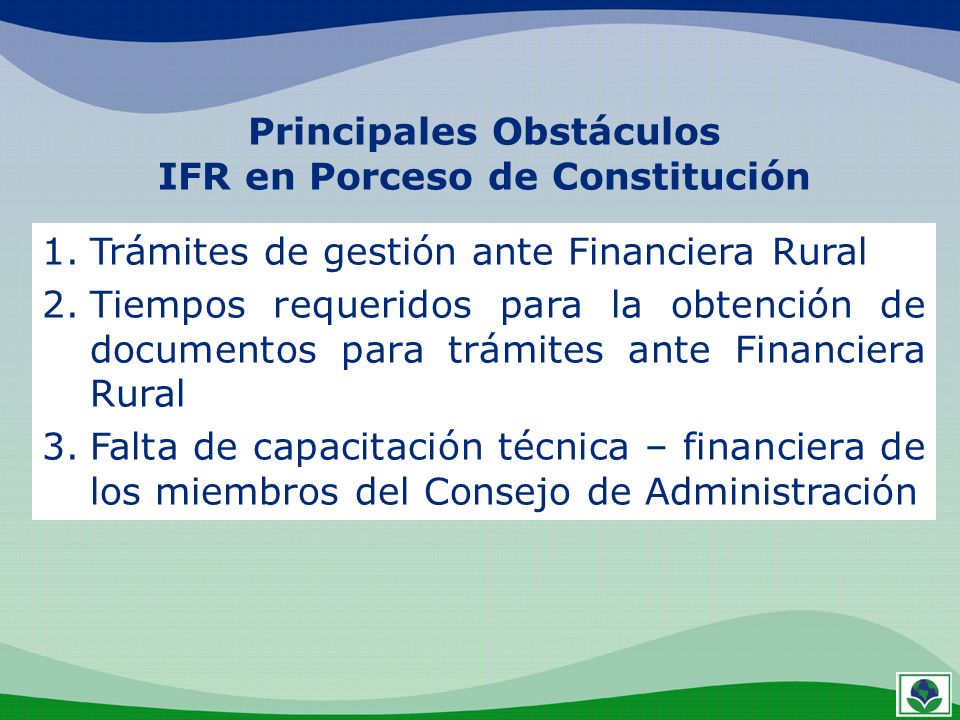 Principales Obstáculos
IFR en Porceso de Constitución

1. Trámites de gestión ante Financiera Rural
2. Tiempos requeridos para la obtención de documentos para trámites ante Financiera Rural
3. Falta de capacitación técnica – financiera de los miembros del Consejo de Administración